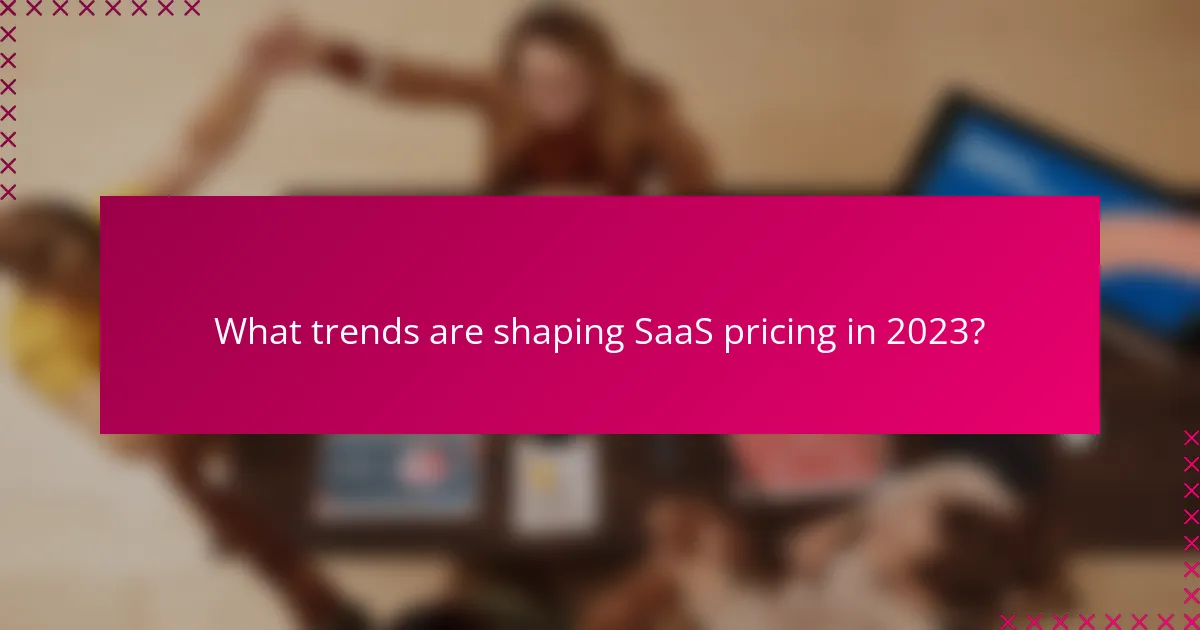 What trends are shaping SaaS pricing in 2023?